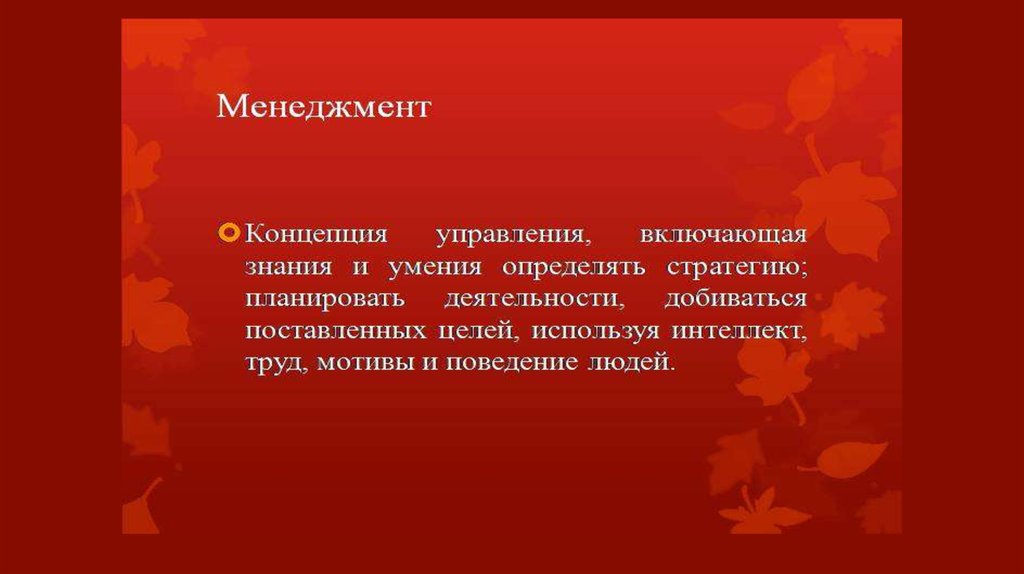 Менеджмент

Концепция управления, включающая знания и умения определять стратегию; планировать деятельности, добиваться поставленных целей, используя интеллект, труд, мотивы и поведение людей.